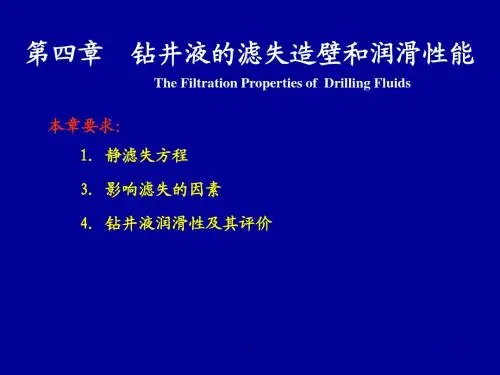 第四章　钻井液的滤失造壁和润滑性能

The Filtration Properties of Drilling Fluids

本章要求:

1. 静滤失方程

3. 影响滤失的因素

4. 钻井液润滑性及其评价